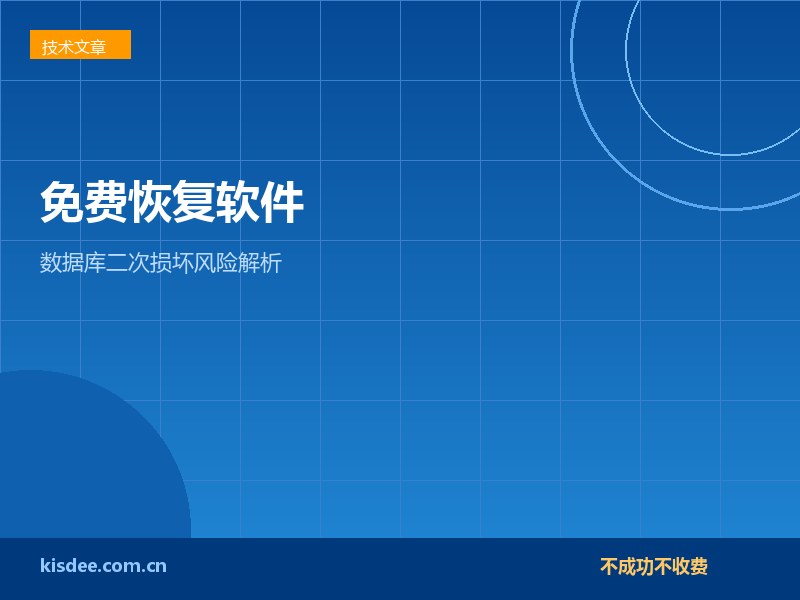 技术文章

免费恢复软件

数据库二次损坏风险解析

kisdee.com.cn

不成功不收费